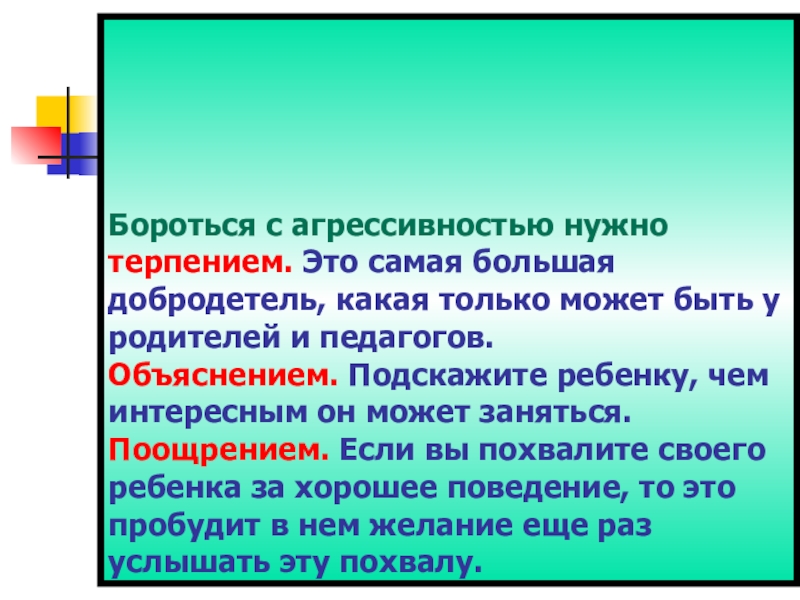 Бороться с агрессивностью нужно терпением. Это самая большая добродетель, какая только может быть у родителей и педагогов.
Объяснением. Подскажите ребенку, чем интересным он может заняться.
Поощрением. Если вы похвалите своего ребенка за хорошее поведение, то это пробудит в нем желание еще раз услышать эту похвалу.